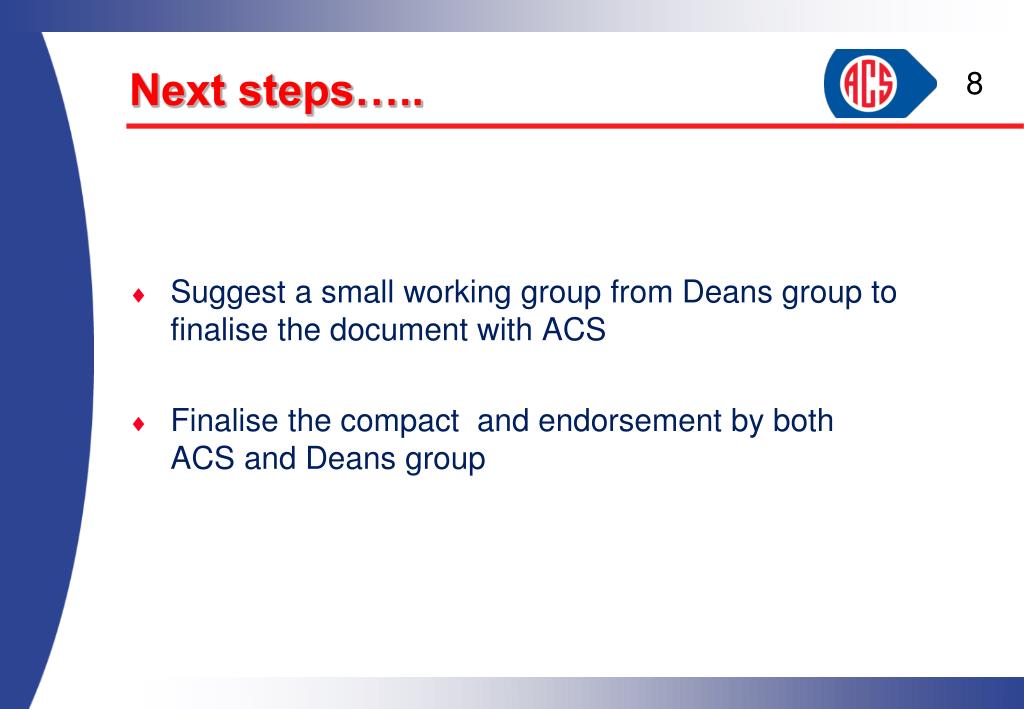 Next steps…..

ACS

8

♦ Suggest a small working group from Deans group to finalise the document with ACS

♦ Finalise the compact  and endorsement by both ACS and Deans group